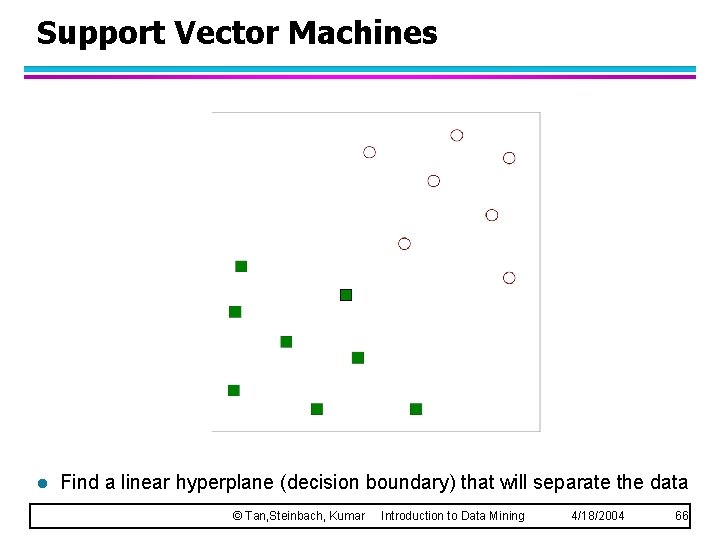 Support Vector Machines

● Find a linear hyperplane (decision boundary) that will separate the data

© Tan,Steinbach, Kumar Introduction to Data Mining 4/18/2004 66